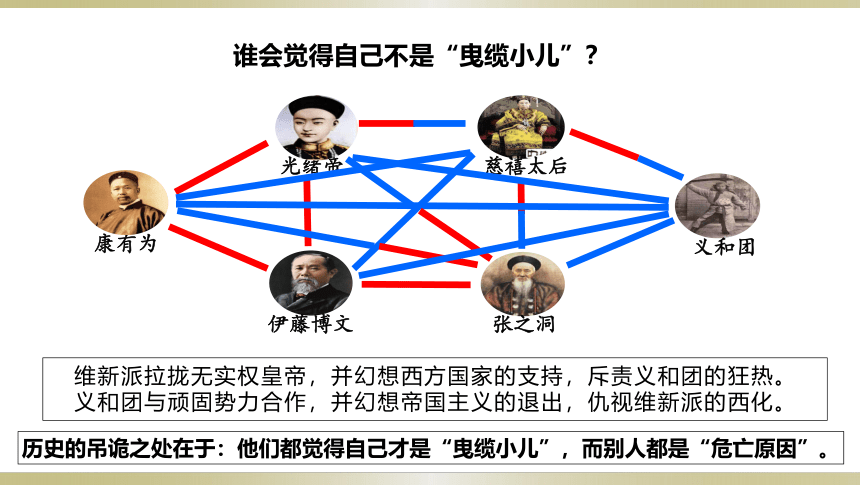 谁会觉得自己不是“曳缆小儿”？

光绪帝

慈禧太后

康有为

义和团

伊藤博文

张之洞

维新派拉拢无实权皇帝，并幻想西方国家的支持，斥责义和团的狂热。
义和团与顽固势力合作，并幻想帝国主义的退出，仇视维新派的西化。

历史的吊诡之处在于：他们都觉得自己才是“曳缆小儿”，而别人都是“危亡原因”。